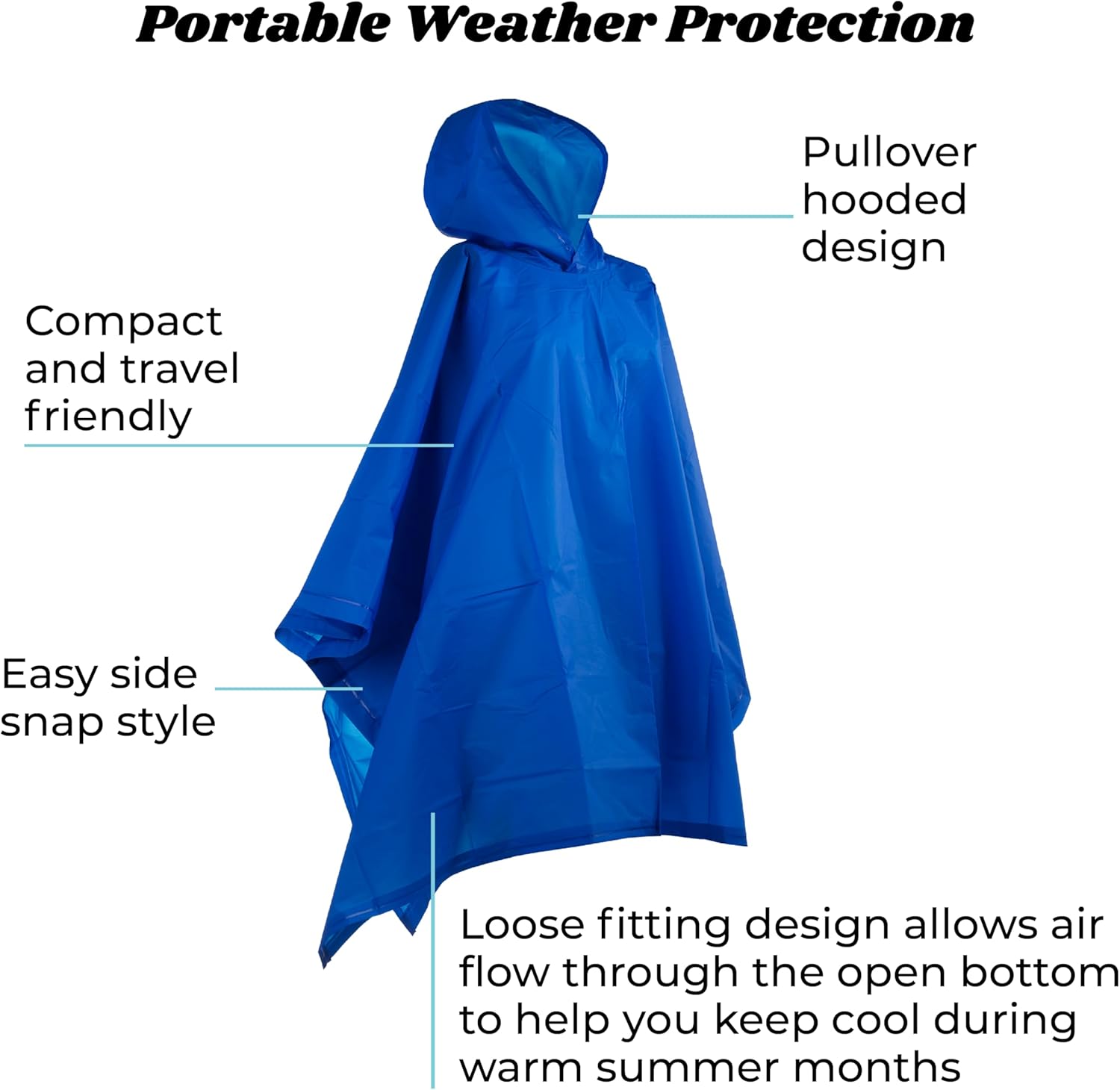 Portable Weather Protection

Pullover hooded design

Compact and travel friendly

Easy side snap style

Loose fitting design allows air flow through the open bottom to help you keep cool during warm summer months